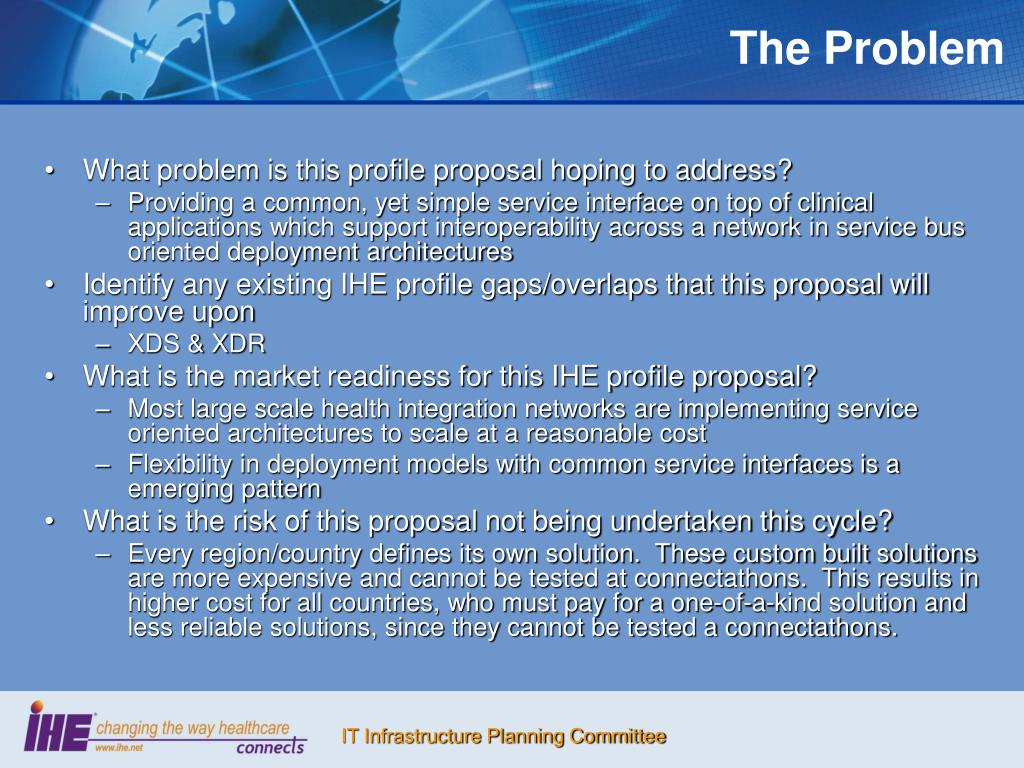 The Problem

• What problem is this profile proposal hoping to address?
– Providing a common, yet simple service interface on top of clinical applications which support interoperability across a network in service bus oriented deployment architectures
• Identify any existing IHE profile gaps/overlaps that this proposal will improve upon
– XDS & XDR
• What is the market readiness for this IHE profile proposal?
– Most large scale health integration networks are implementing service oriented architectures to scale at a reasonable cost
– Flexibility in deployment models with common service interfaces is a emerging pattern
• What is the risk of this proposal not being undertaken this cycle?
– Every region/country defines its own solution. These custom built solutions are more expensive and cannot be tested at connectathons. This results in higher cost for all countries, who must pay for a one-of-a-kind solution and less reliable solutions, since they cannot be tested a connectathons.

IHE changing the way healthcare connects www.ihe.net

IT Infrastructure Planning Committee